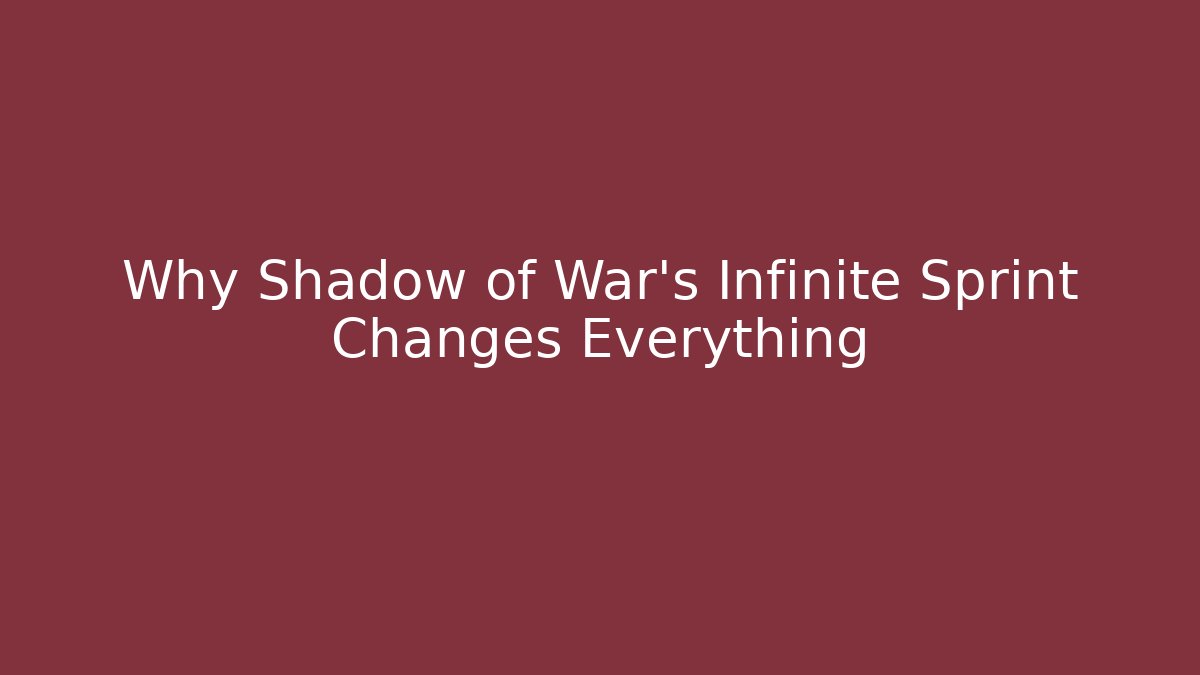 Why Shadow of War's Infinite Sprint Changes Everything